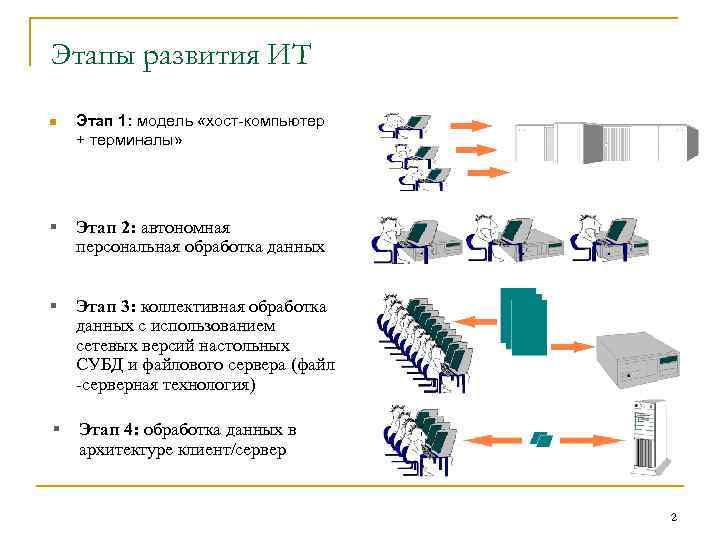 Этапы развития ИТ

Этап 1: модель «хост-компьютер + терминалы»

Этап 2: автономная персональная обработка данных

Этап 3: коллективная обработка данных с использованием сетевых версий настольных СУБД и файлового сервера (файл -серверная технология)

Этап 4: обработка данных в архитектуре клиент/сервер

2